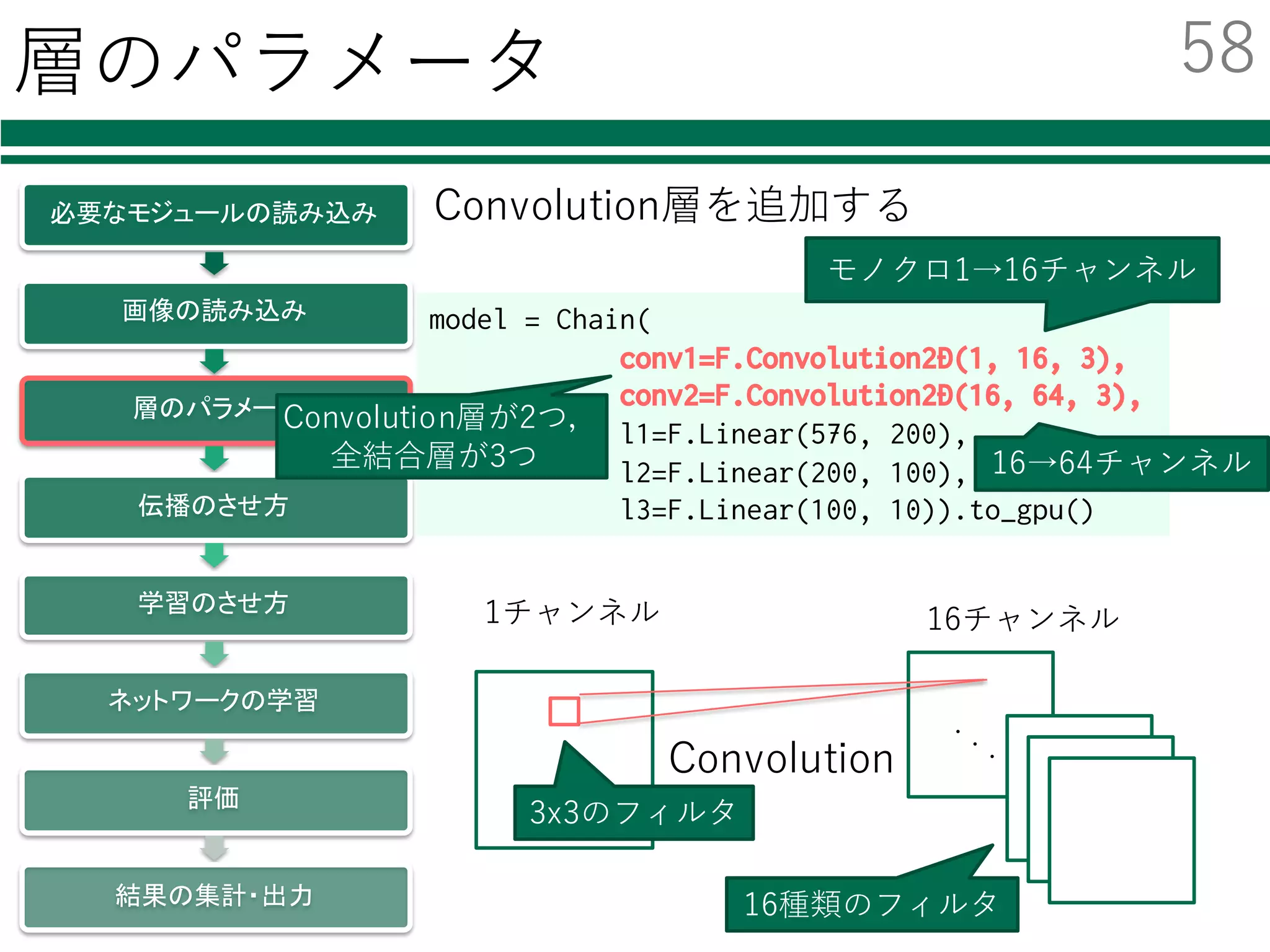 層のパラメータ

58

必要なモジュールの読み込み

画像の読み込み

層のパラメー

伝播のさせ方

学習のさせ方

ネットワークの学習

評価

結果の集計・出力

Convolution層を追加する

モノクロ1→16チャンネル

model = Chain(
conv1=F.Convolution2D(1, 16, 3),
conv2=F.Convolution2D(16, 64, 3),
l1=F.Linear(576, 200),
l2=F.Linear(200, 100),
l3=F.Linear(100, 10)).to_gpu()

Convolution層が2つ,
全結合層が3つ

16→64チャンネル

1チャンネル

16チャンネル

Convolution

3x3のフィルタ

16種類のフィルタ